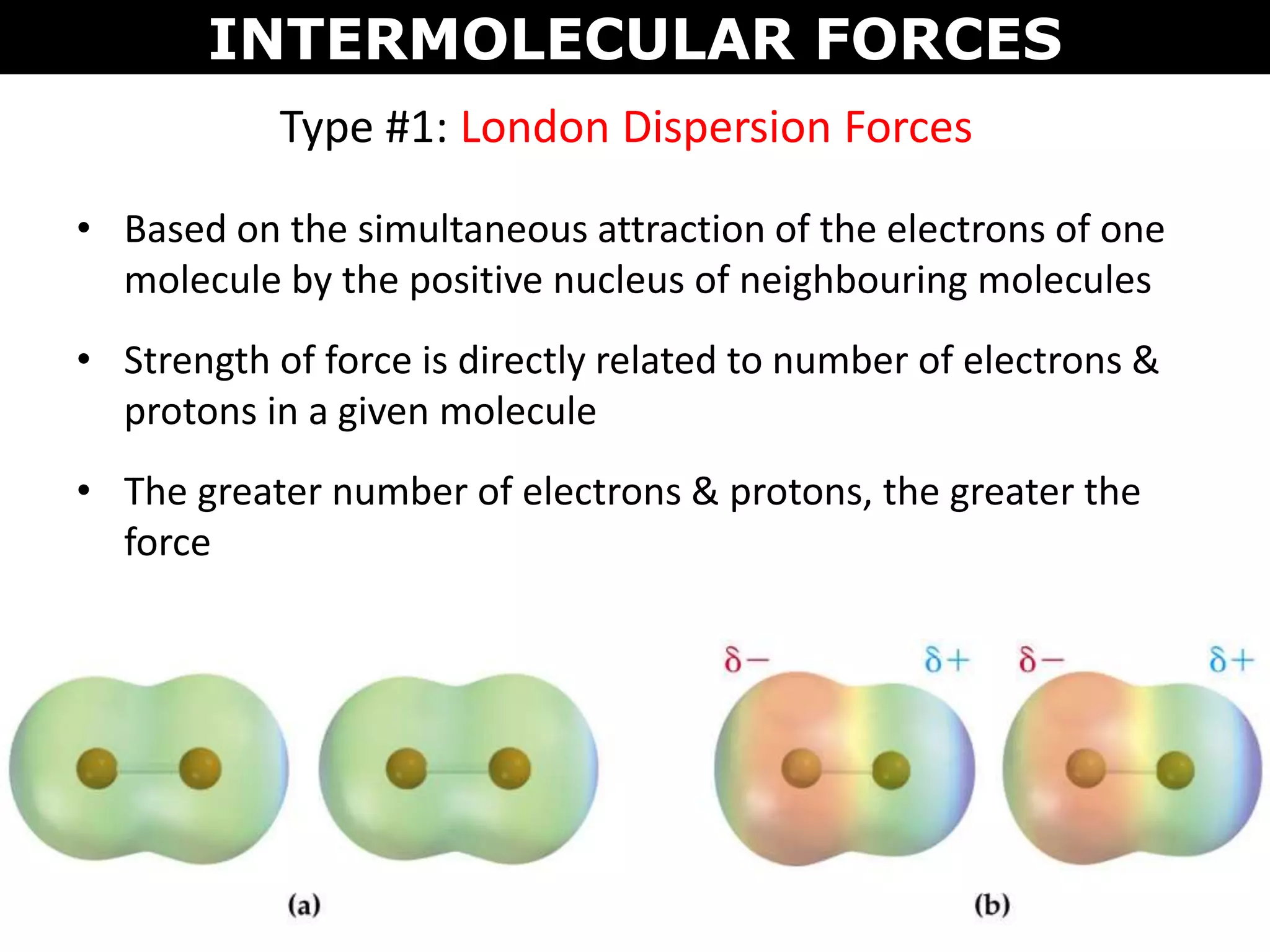 INTERMOLECULAR FORCES

Type #1: London Dispersion Forces

• Based on the simultaneous attraction of the electrons of one molecule by the positive nucleus of neighbouring molecules

• Strength of force is directly related to number of electrons & protons in a given molecule

• The greater number of electrons & protons, the greater the force

$\delta-$ $\delta+$ $\delta-$ $\delta+$

(a)

(b)